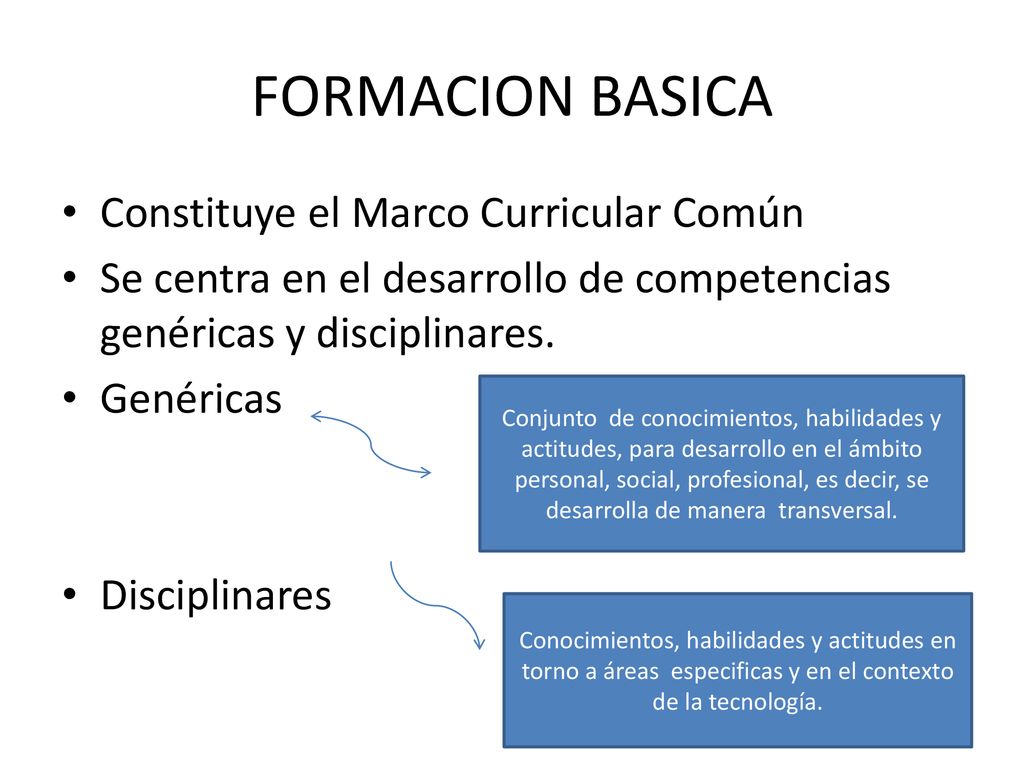 FORMACION BASICA

• Constituye el Marco Curricular Común
• Se centra en el desarrollo de competencias genéricas y disciplinares.
• Genéricas

Conjunto de conocimientos, habilidades y actitudes, para desarrollo en el ámbito personal, social, profesional, es decir, se desarrolla de manera transversal.

• Disciplinares

Conocimientos, habilidades y actitudes en torno a áreas especificas y en el contexto de la tecnología.